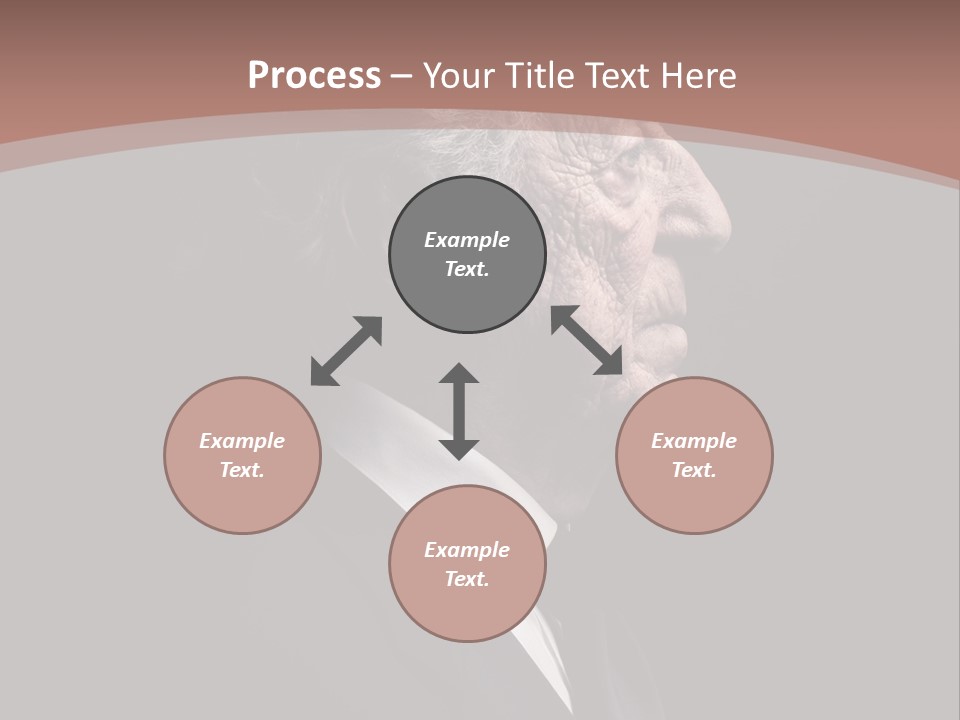 Process – Your Title Text Here

Example Text.

Example Text.

Example Text.

Example Text.